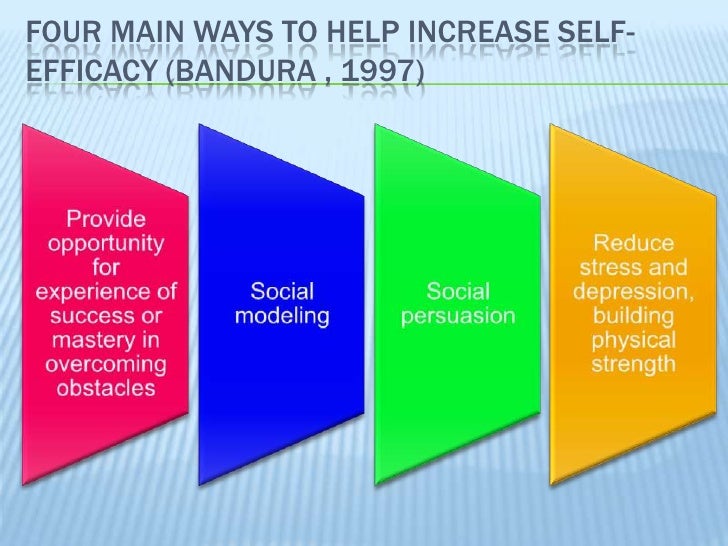 FOUR MAIN WAYS TO HELP INCREASE SELF-EFFICACY (BANDURA , 1997)

Provide opportunity for experience of success or mastery in overcoming obstacles

Social modeling

Social persuasion

Reduce stress and depression, building physical strength